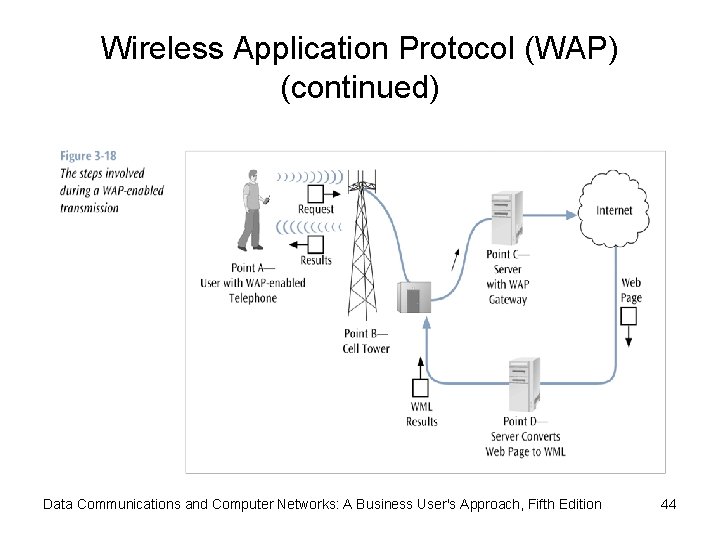 Wireless Application Protocol (WAP) (continued)

Figure 3-18
The steps involved during a WAP-enabled transmission

Request

Results

Point A—
User with WAP-enabled
Telephone

Point B—
Cell Tower

Point C—
Server
with WAP
Gateway

Internet

Web
Page

WML
Results

Point D—
Server Converts
Web Page to WML

Data Communications and Computer Networks: A Business User's Approach, Fifth Edition 44